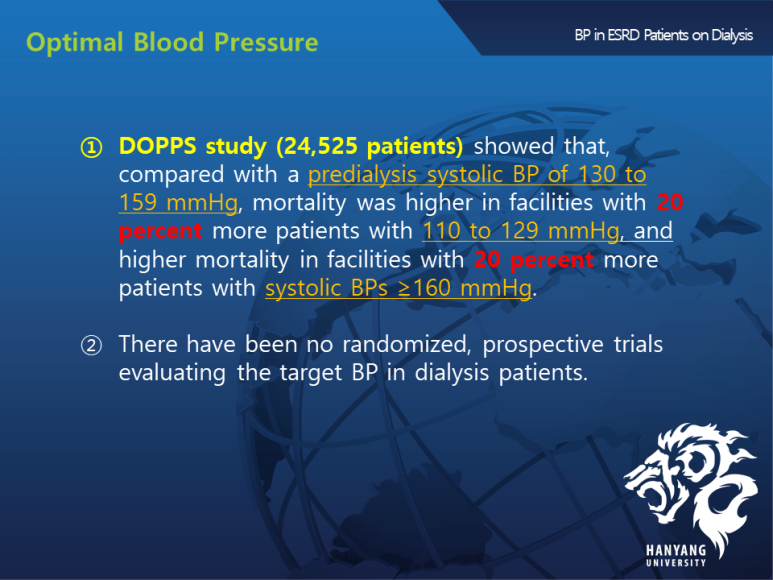 Optimal Blood Pressure

BP in ESRD Patients on Dialysis

① DOPPS study (24,525 patients) showed that, compared with a predialysis systolic BP of 130 to 159 mmHg, mortality was higher in facilities with 20 percent more patients with 110 to 129 mmHg, and higher mortality in facilities with 20 percent more patients with systolic BPs ≥160 mmHg.

② There have been no randomized, prospective trials evaluating the target BP in dialysis patients.

HANYANG UNIVERSITY